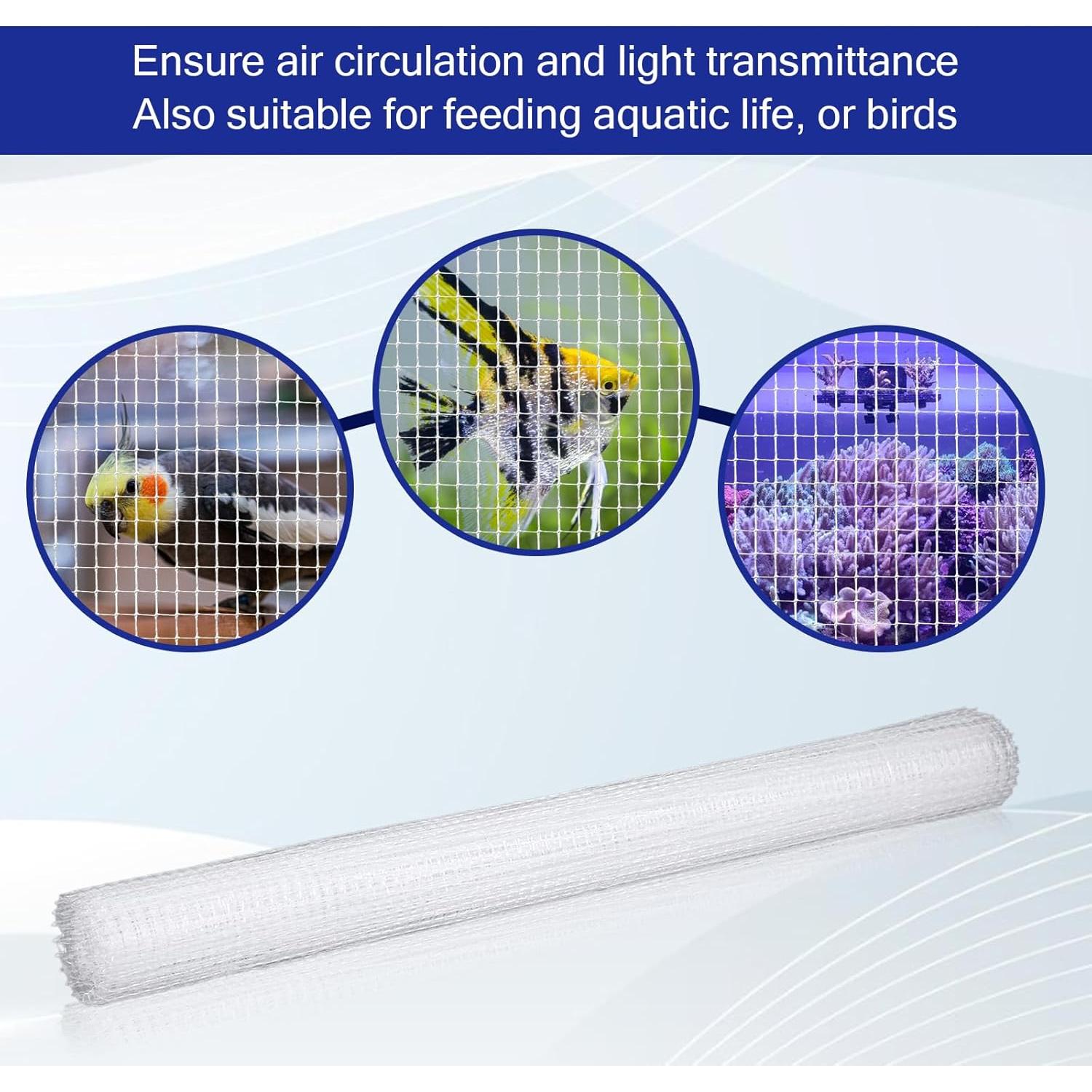 Ensure air circulation and light transmittance
Also suitable for feeding aquatic life, or birds